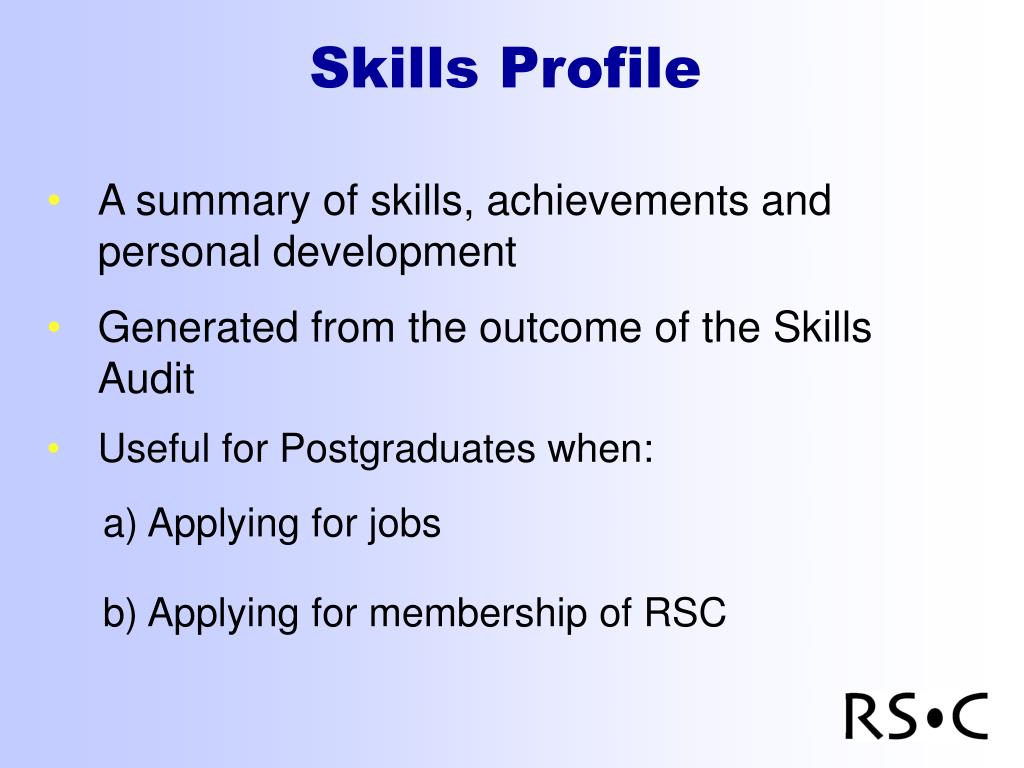 Skills Profile

• A summary of skills, achievements and personal development

• Generated from the outcome of the Skills Audit

• Useful for Postgraduates when:

a) Applying for jobs

b) Applying for membership of RSC

RS•C